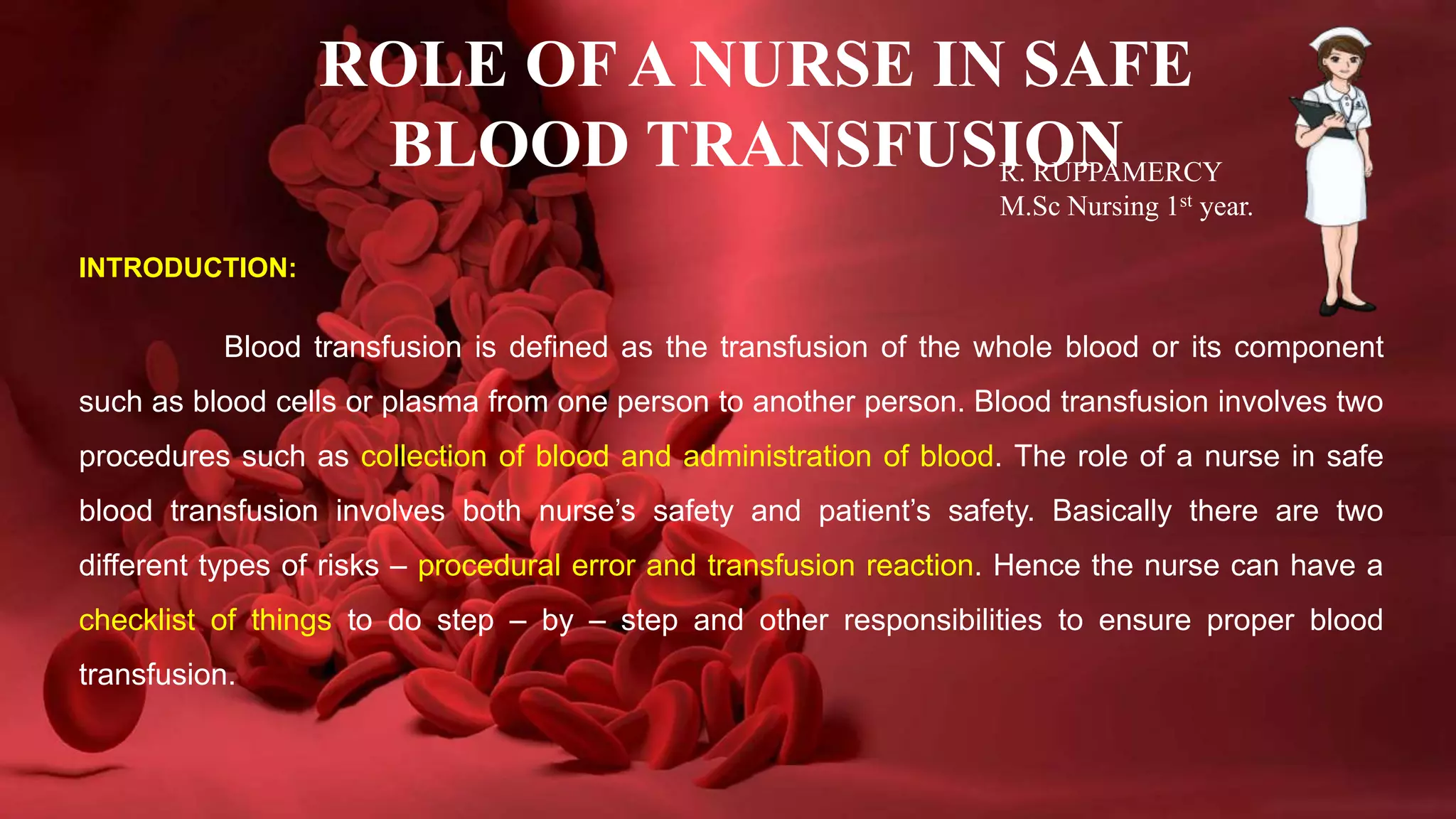 ROLE OF A NURSE IN SAFE BLOOD TRANSFUSION

R. RUPPAMERCY
M.Sc Nursing 1$^{st}$ year.

INTRODUCTION:

Blood transfusion is defined as the transfusion of the whole blood or its component such as blood cells or plasma from one person to another person. Blood transfusion involves two procedures such as collection of blood and administration of blood. The role of a nurse in safe blood transfusion involves both nurse's safety and patient's safety. Basically there are two different types of risks – procedural error and transfusion reaction. Hence the nurse can have a checklist of things to do step – by – step and other responsibilities to ensure proper blood transfusion.